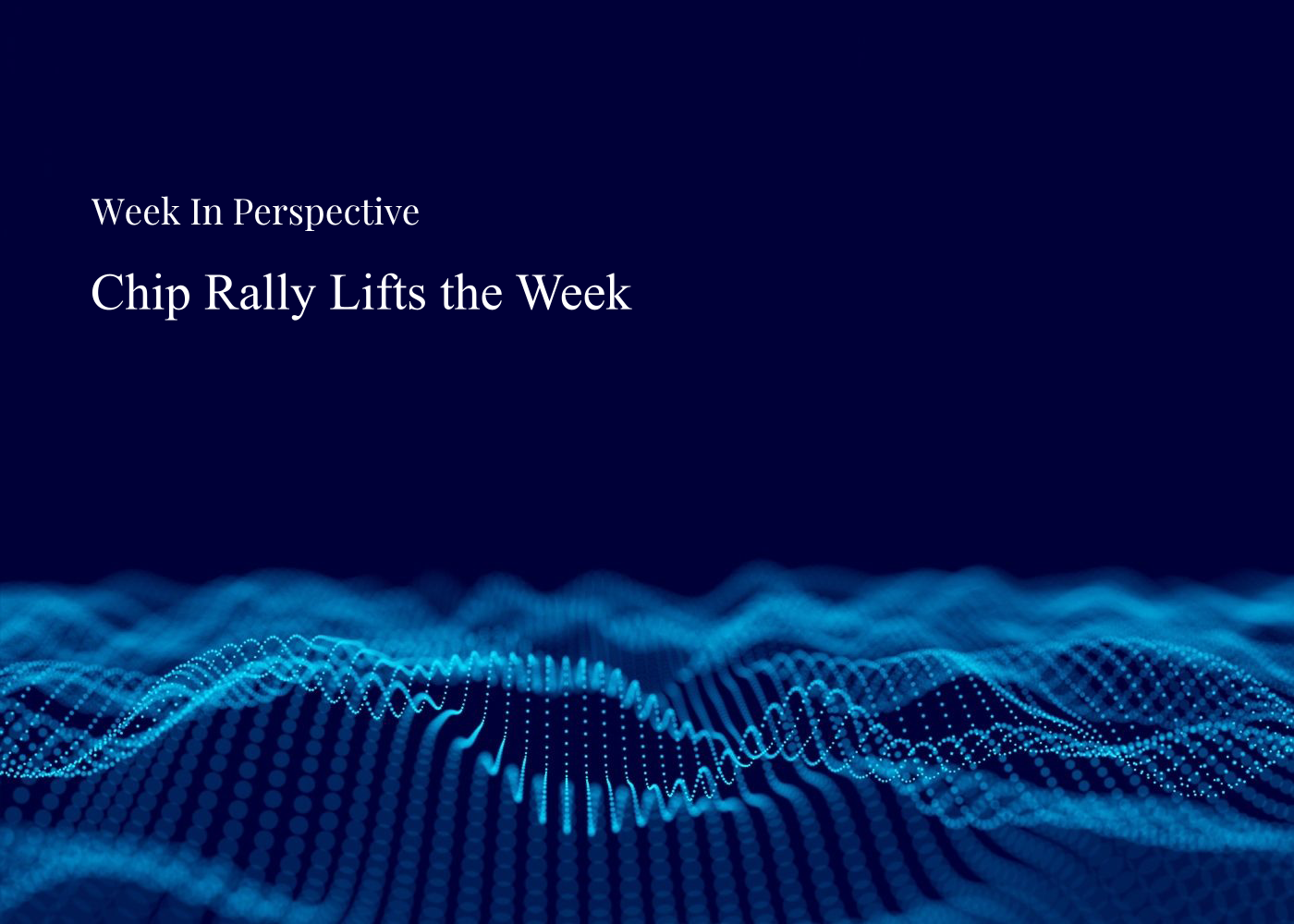 Week In Perspective

Chip Rally Lifts the Week